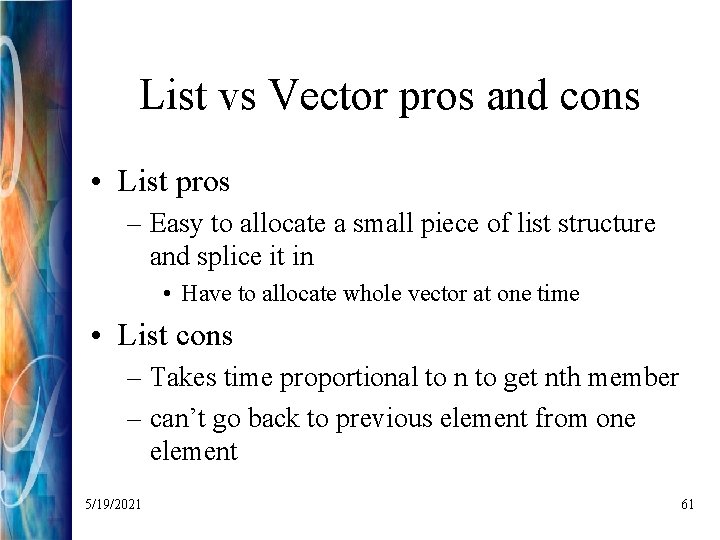 List vs Vector pros and cons

• List pros
– Easy to allocate a small piece of list structure and splice it in
• Have to allocate whole vector at one time

• List cons
– Takes time proportional to n to get nth member
– can’t go back to previous element from one element

5/19/2021

61